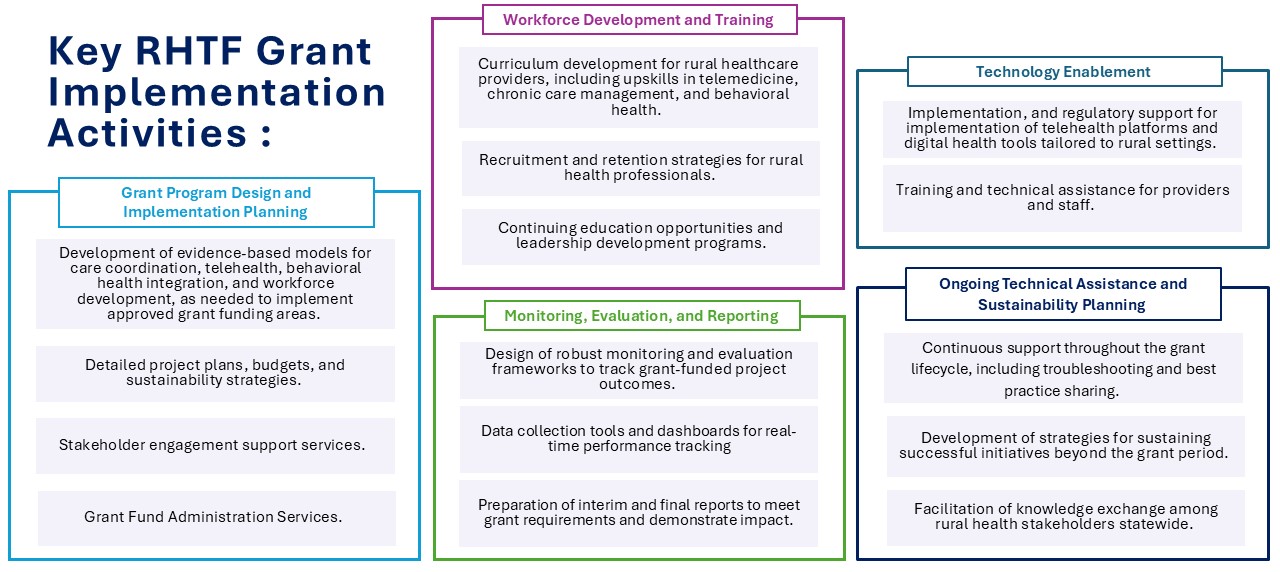 Key RHTF Grant Implementation Activities :

Grant Program Design and Implementation Planning

Development of evidence-based models for care coordination, telehealth, behavioral health integration, and workforce development, as needed to implement approved grant funding areas.

Detailed project plans, budgets, and sustainability strategies.

Stakeholder engagement support services.

Grant Fund Administration Services.

Workforce Development and Training

Curriculum development for rural healthcare providers, including upskills in telemedicine, chronic care management, and behavioral health.

Recruitment and retention strategies for rural health professionals.

Continuing education opportunities and leadership development programs.

Monitoring, Evaluation, and Reporting

Design of robust monitoring and evaluation frameworks to track grant-funded project outcomes.

Data collection tools and dashboards for real-time performance tracking

Preparation of interim and final reports to meet grant requirements and demonstrate impact.

Technology Enablement

Implementation, and regulatory support for implementation of telehealth platforms and digital health tools tailored to rural settings.

Training and technical assistance for providers and staff.

Ongoing Technical Assistance and Sustainability Planning

Continuous support throughout the grant lifecycle, including troubleshooting and best practice sharing.

Development of strategies for sustaining successful initiatives beyond the grant period.

Facilitation of knowledge exchange among rural health stakeholders statewide.